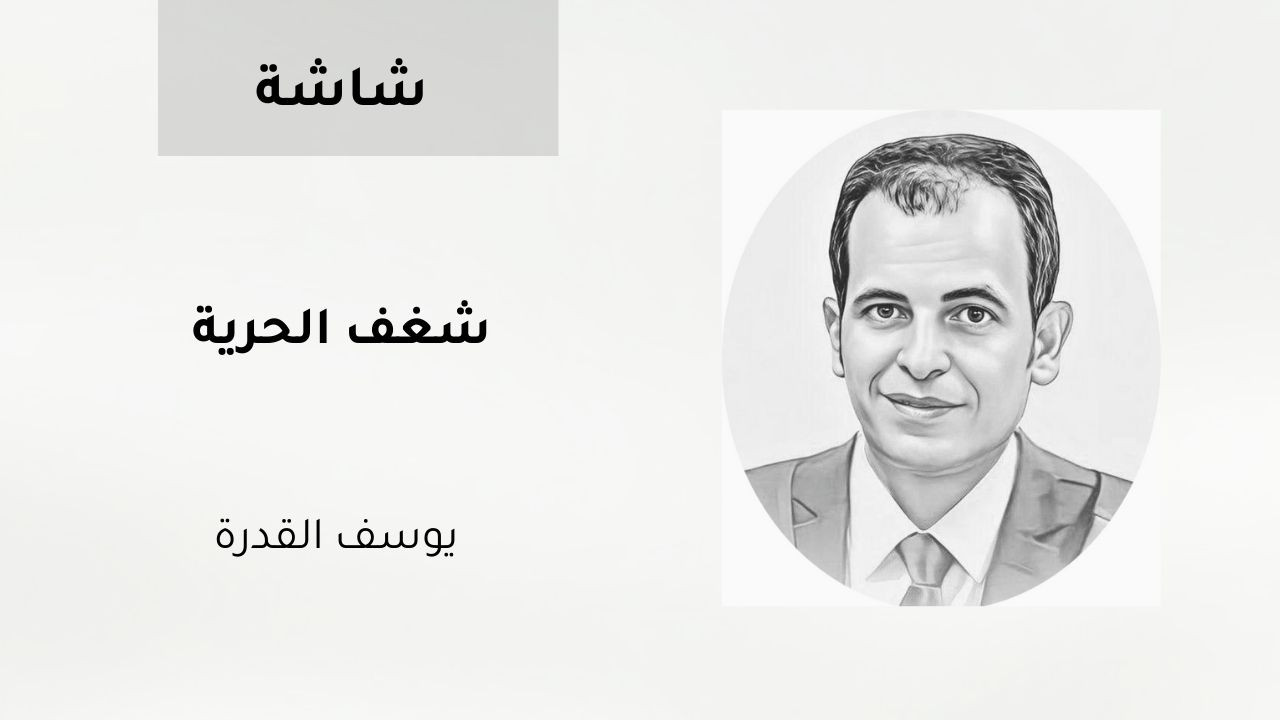 شاشة

شغف الحرية

يوسف القدرة